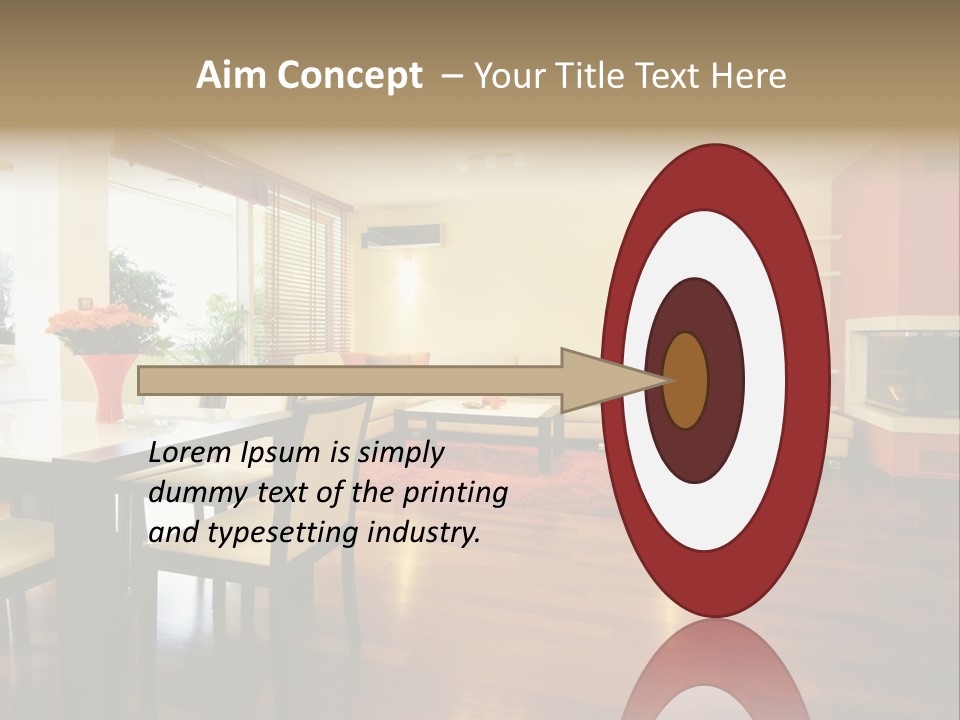 Aim Concept – Your Title Text Here

Lorem Ipsum is simply dummy text of the printing and typesetting industry.